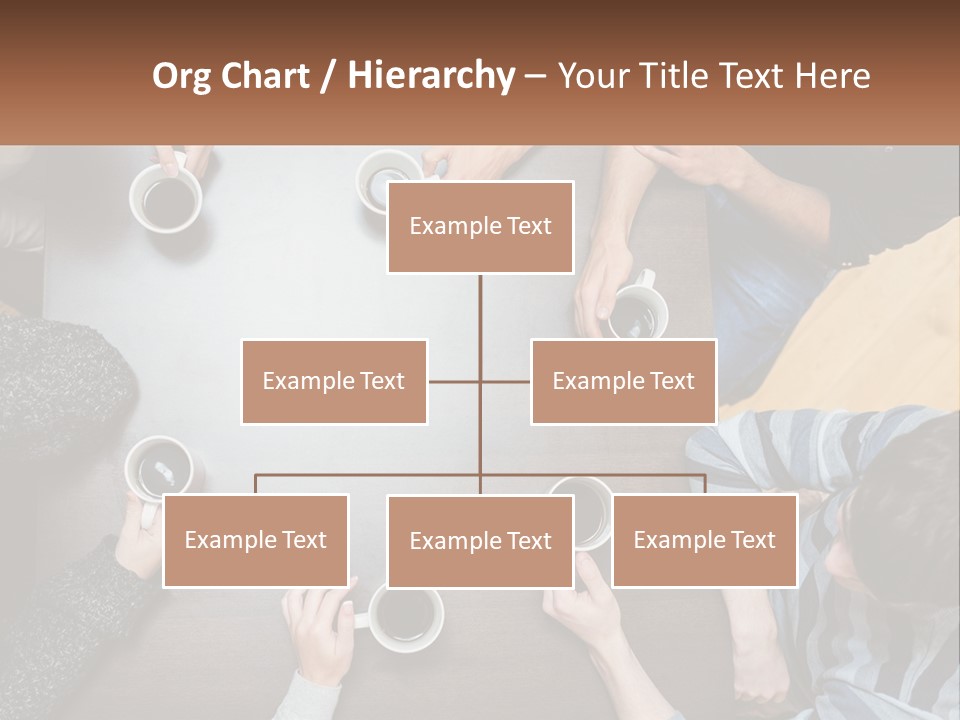 Org Chart / Hierarchy – Your Title Text Here

Example Text

Example Text

Example Text

Example Text

Example Text

Example Text